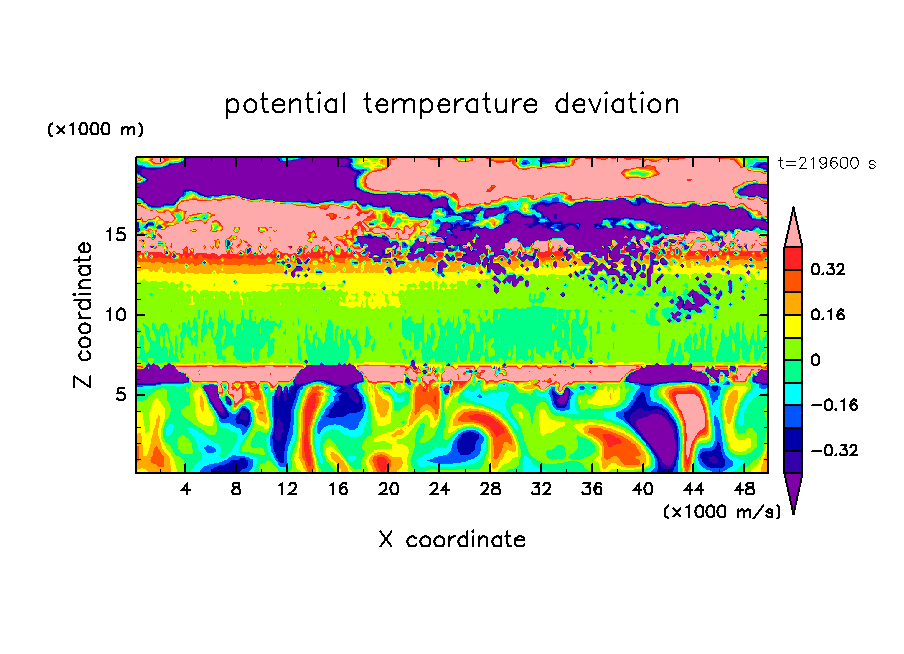 potential temperature deviation

(×1000 m)

t=219600 s

Z coordinate

15
10
5

4 8 12 16 20 24 28 32 36 40 44 48

(×1000 m/s)

X coordinate

0.32
0.16
0
−0.16
−0.32